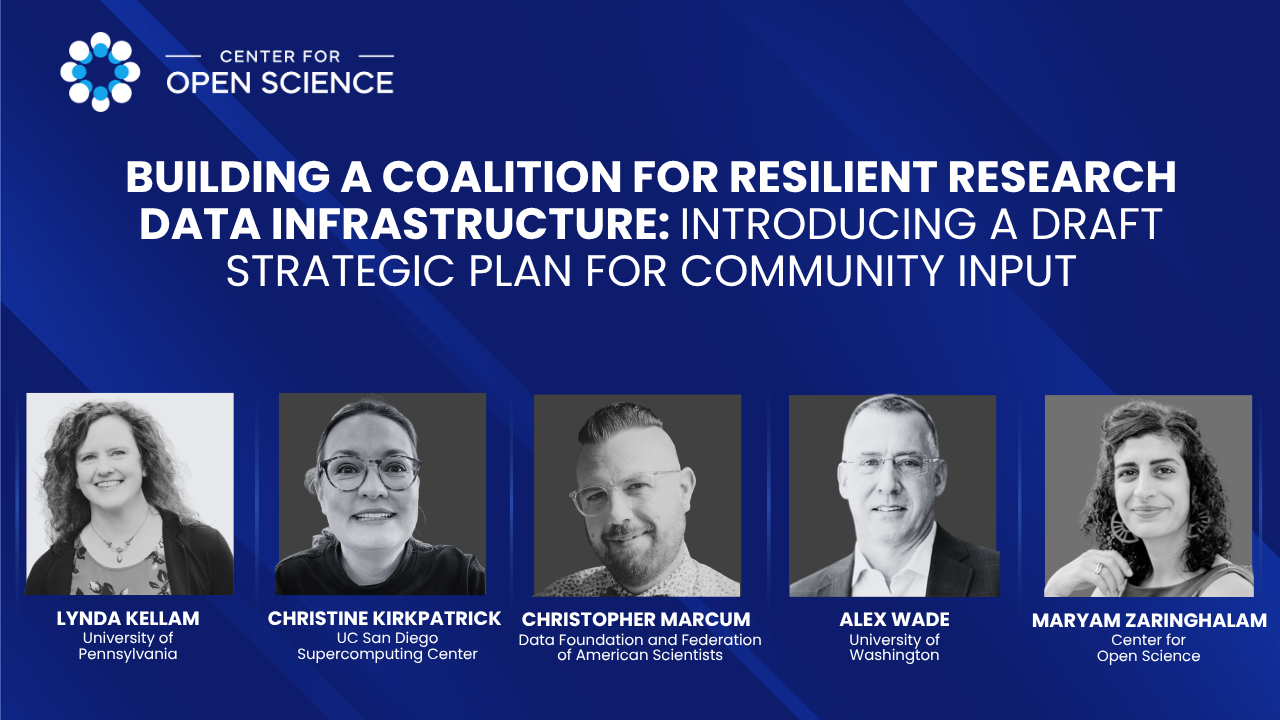 CENTER FOR
OPEN SCIENCE

BUILDING A COALITION FOR RESILIENT RESEARCH DATA INFRASTRUCTURE: INTRODUCING A DRAFT STRATEGIC PLAN FOR COMMUNITY INPUT

LYNDA KELLAM
University of Pennsylvania

CHRISTINE KIRKPATRICK
UC San Diego Supercomputing Center

CHRISTOPHER MARCUM
Data Foundation and Federation of American Scientists

ALEX WADE
University of Washington

MARYAM ZARINGHALAM
Center for Open Science